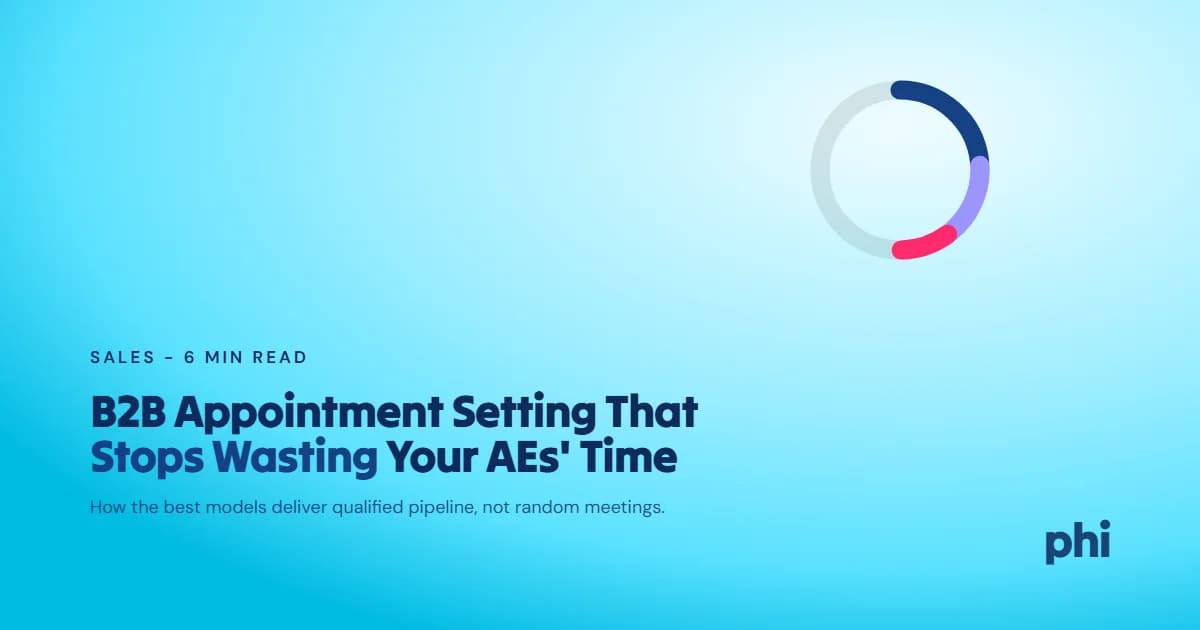 SALES – 6 MIN READ

B2B Appointment Setting That Stops Wasting Your AEs' Time

How the best models deliver qualified pipeline, not random meetings.

phi